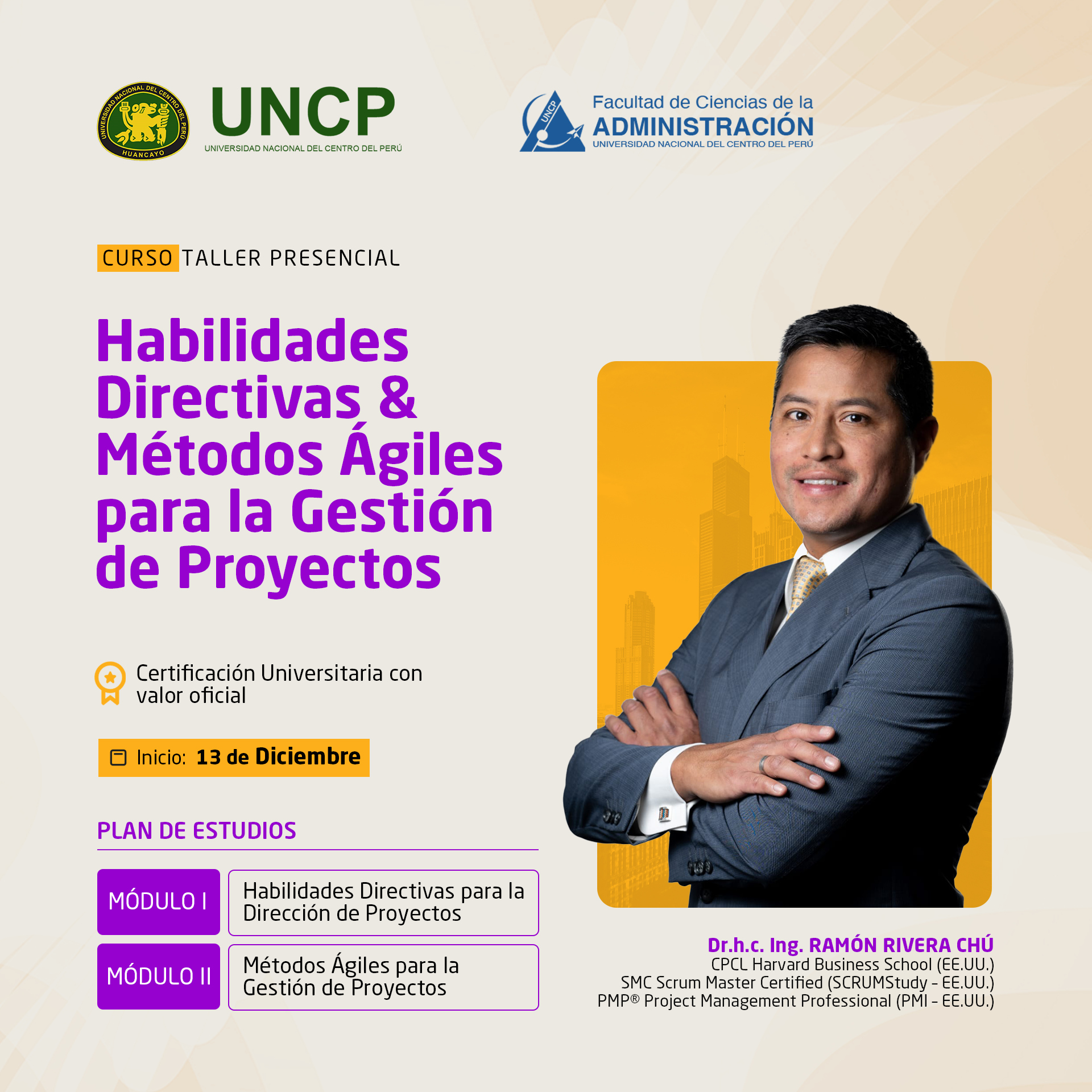 UNIVERSIDAD NACIONAL DEL CENTRO DEL PERÚ HUANCAYO

UNCP
UNIVERSIDAD NACIONAL DEL CENTRO DEL PERÚ

UNCP
Facultad de Ciencias de la
ADMINISTRACIÓN
UNIVERSIDAD NACIONAL DEL CENTRO DEL PERÚ

CURSO TALLER PRESENCIAL

Habilidades Directivas & Métodos Ágiles para la Gestión de Proyectos

Certificación Universitaria con valor oficial

Inicio: 13 de Diciembre

PLAN DE ESTUDIOS

MÓDULO I
Habilidades Directivas para la Dirección de Proyectos

MÓDULO II
Métodos Ágiles para la Gestión de Proyectos

Dr.h.c. Ing. RAMÓN RIVERA CHÚ
CPCL Harvard Business School (EE.UU.)
SMC Scrum Master Certified (SCRUMStudy - EE.UU.)
PMP® Project Management Professional (PMI - EE.UU.)